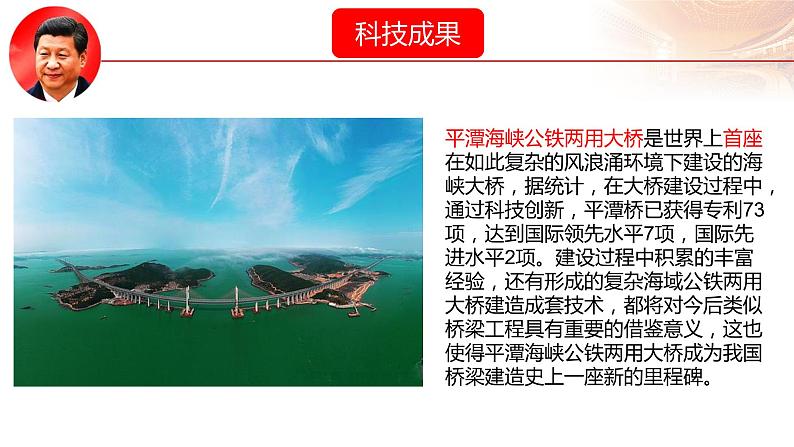 科技成果

平潭海峡公铁两用大桥是世界上首座在如此复杂的风浪涌环境下建设的海峡大桥，据统计，在大桥建设过程中，通过科技创新，平潭桥已获得专利73项，达到国际领先水平7项，国际先进水平2项。建设过程中积累的丰富经验，还有形成的复杂海域公铁两用大桥建造成套技术，都将对今后类似桥梁工程具有重要的借鉴意义，这也使得平潭海峡公铁两用大桥成为我国桥梁建造史上一座新的里程碑。